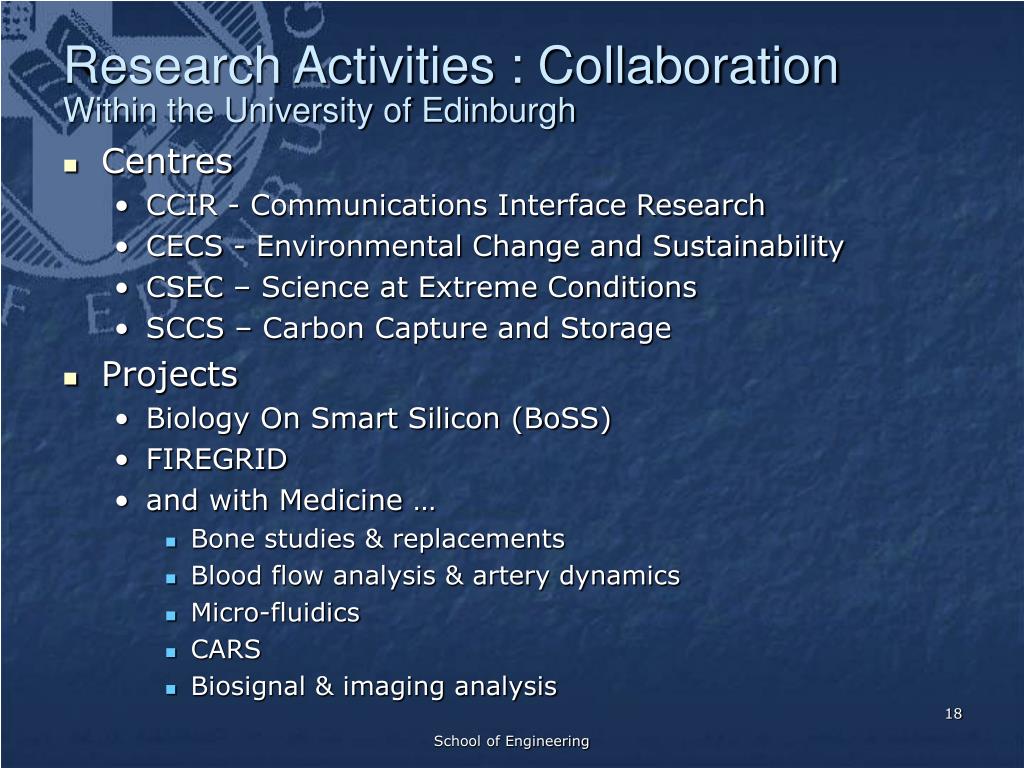 Research Activities : Collaboration
Within the University of Edinburgh

- Centres
  - CCIR - Communications Interface Research
  - CECS - Environmental Change and Sustainability
  - CSEC – Science at Extreme Conditions
  - SCCS – Carbon Capture and Storage
- Projects
  - Biology On Smart Silicon (BoSS)
  - FIREGRID
  - and with Medicine …
    - Bone studies & replacements
    - Blood flow analysis & artery dynamics
    - Micro-fluidics
    - CARS
    - Biosignal & imaging analysis

18

School of Engineering